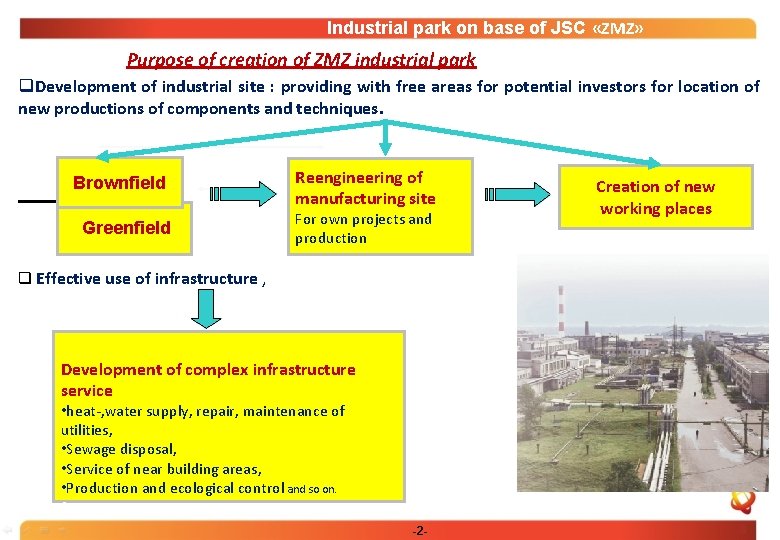 Industrial park on base of JSC «ZMZ»

Purpose of creation of ZMZ industrial park

❑Development of industrial site : providing with free areas for potential investors for location of new productions of components and techniques.

Brownfield

Greenfield

Reengineering of manufacturing site
For own projects and production

Creation of new working places

❑ Effective use of infrastructure ,

Development of complex infrastructure service
•heat-,water supply, repair, maintenance of utilities,
•Sewage disposal,
•Service of near building areas,
•Production and ecological control and so on.

-2-